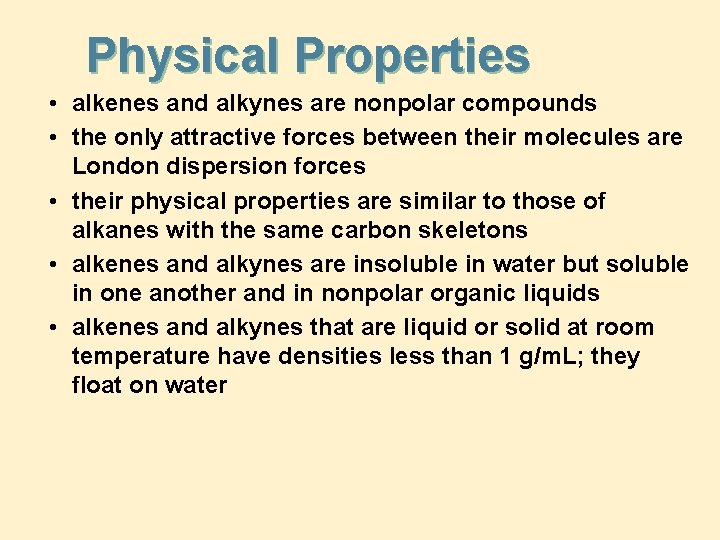 Physical Properties

• alkenes and alkynes are nonpolar compounds
• the only attractive forces between their molecules are London dispersion forces
• their physical properties are similar to those of alkanes with the same carbon skeletons
• alkenes and alkynes are insoluble in water but soluble in one another and in nonpolar organic liquids
• alkenes and alkynes that are liquid or solid at room temperature have densities less than 1 g/mL; they float on water